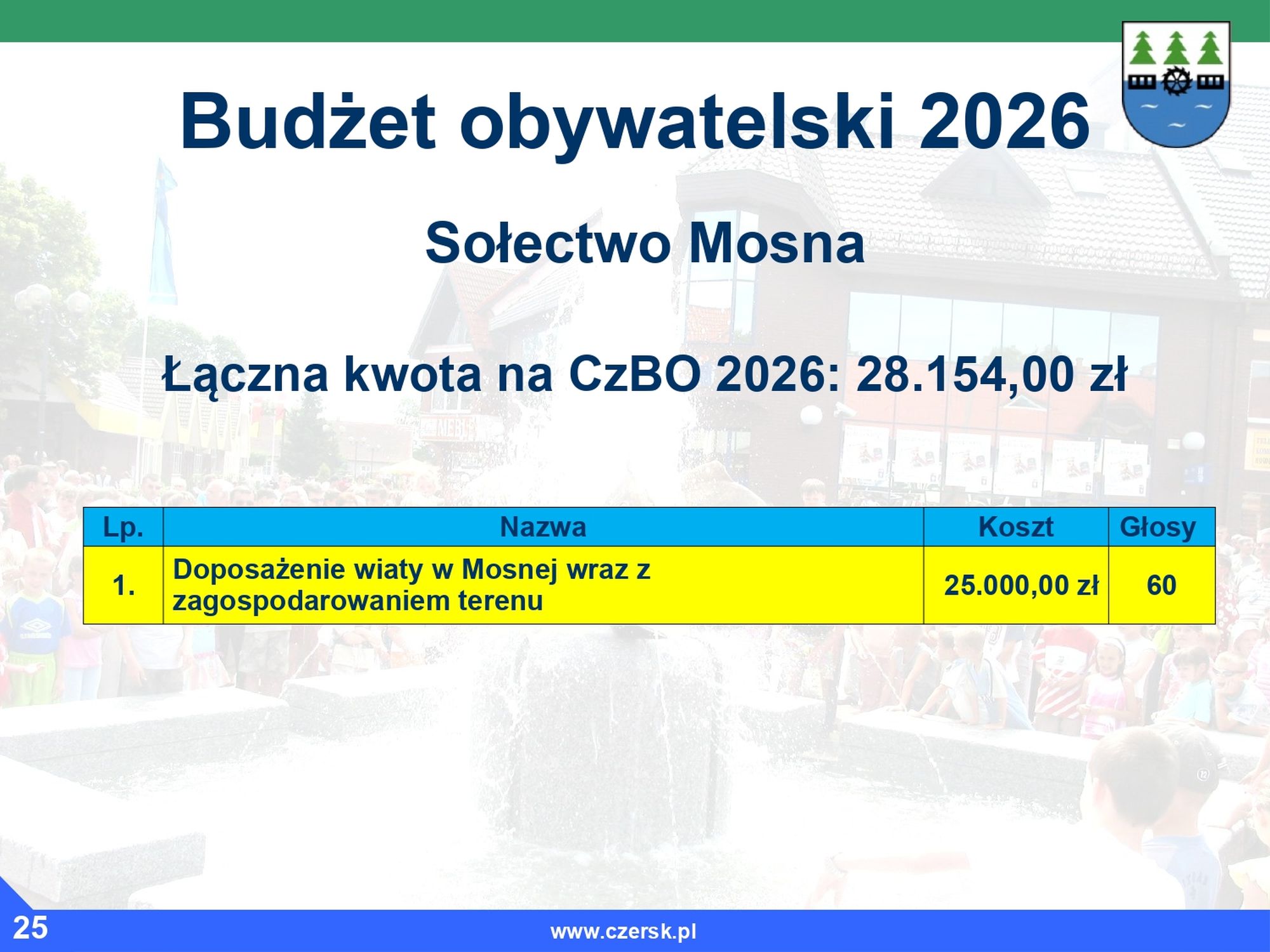 Budżet obywatelski 2026

Sołectwo Mosna

Łączna kwota na CzBO 2026: 28.154,00 zł

| Lp. | Nazwa | Koszt | Głosy |
|---|---|---|---|
| 1. | Doposażenie wiaty w Mosnej wraz z zagospodarowaniem terenu | 25.000,00 zł | 60 |

25

www.czersk.pl